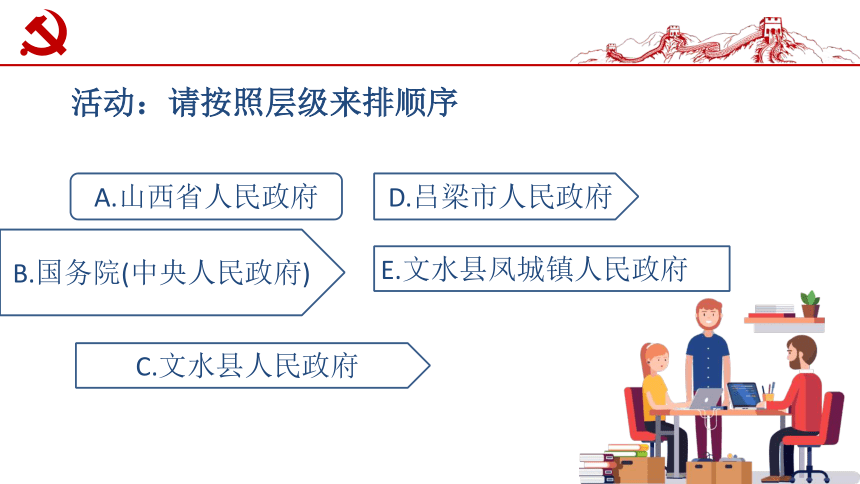 活动：请按照层级来排顺序

A.山西省人民政府

D.吕梁市人民政府

B.国务院(中央人民政府)

E.文水县凤城镇人民政府

C.文水县人民政府